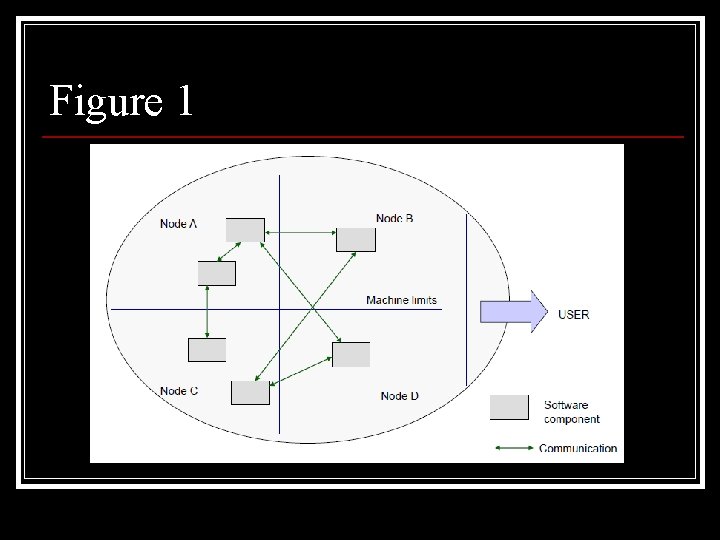 Figure 1

Node A

Node B

Machine limits

USER

Node C

Node D

Software component

Communication